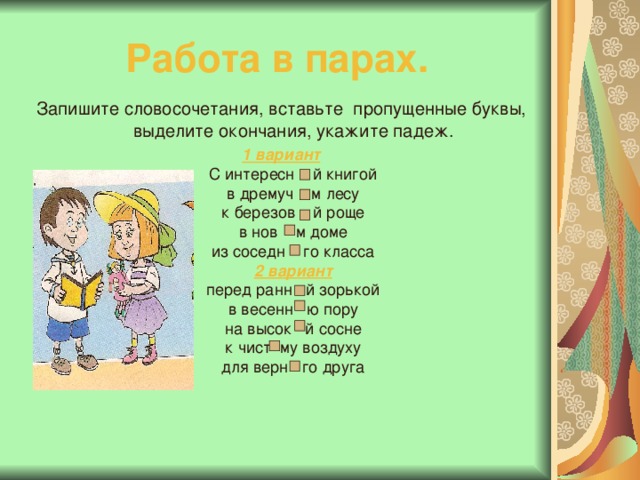 Работа в парах.

Запишите словосочетания, вставьте пропущенные буквы, выделите окончания, укажите падеж.

1 вариант

С интересн □й книгой
в дремуч □м лесу
к березов □й роще
в нов □м доме
из соседн □го класса

2 вариант

перед ранн□й зорькой
в весенн□ю пору
на высок□й сосне
к чист□му воздуху
для верн□го друга